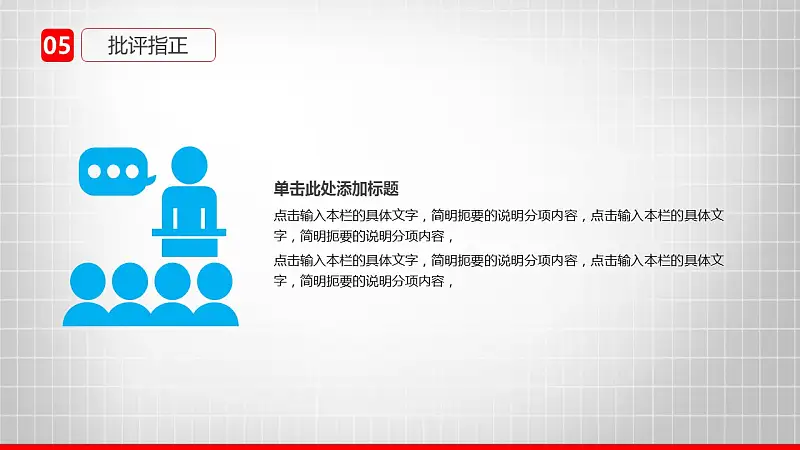 05 批评指正

单击此处添加标题

点击输入本栏的具体文字，简明扼要的说明分项内容，点击输入本栏的具体文字，简明扼要的说明分项内容，

点击输入本栏的具体文字，简明扼要的说明分项内容，点击输入本栏的具体文字，简明扼要的说明分项内容，